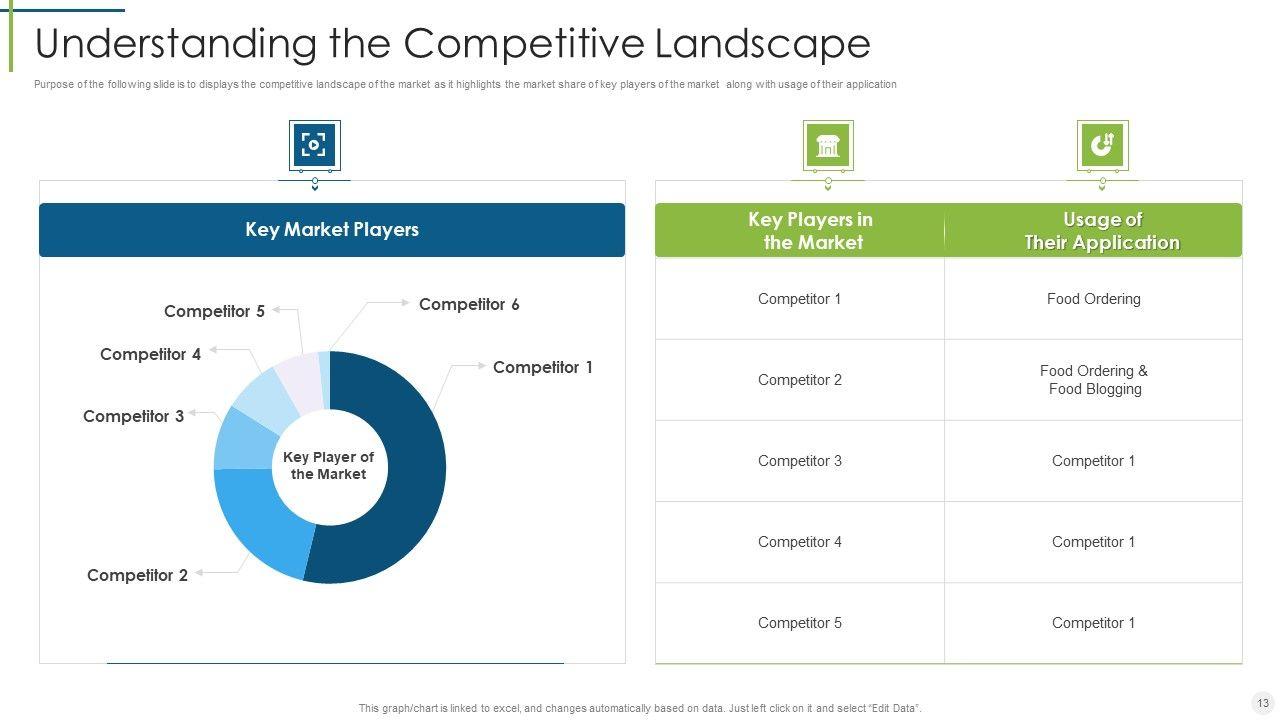 Understanding the Competitive Landscape

Purpose of the following slide is to displays the competitive landscape of the market as it highlights the market share of key players of the market along with usage of their application

Key Market Players

Competitor 5
Competitor 6
Competitor 4
Competitor 1
Competitor 3
Key Player of the Market
Competitor 2

| Key Players in the Market | Usage of Their Application |
|---|---|
| Competitor 1 | Food Ordering |
| Competitor 2 | Food Ordering & Food Blogging |
| Competitor 3 | Competitor 1 |
| Competitor 4 | Competitor 1 |
| Competitor 5 | Competitor 1 |

This graph/chart is linked to excel, and changes automatically based on data. Just left click on it and select "Edit Data".

13